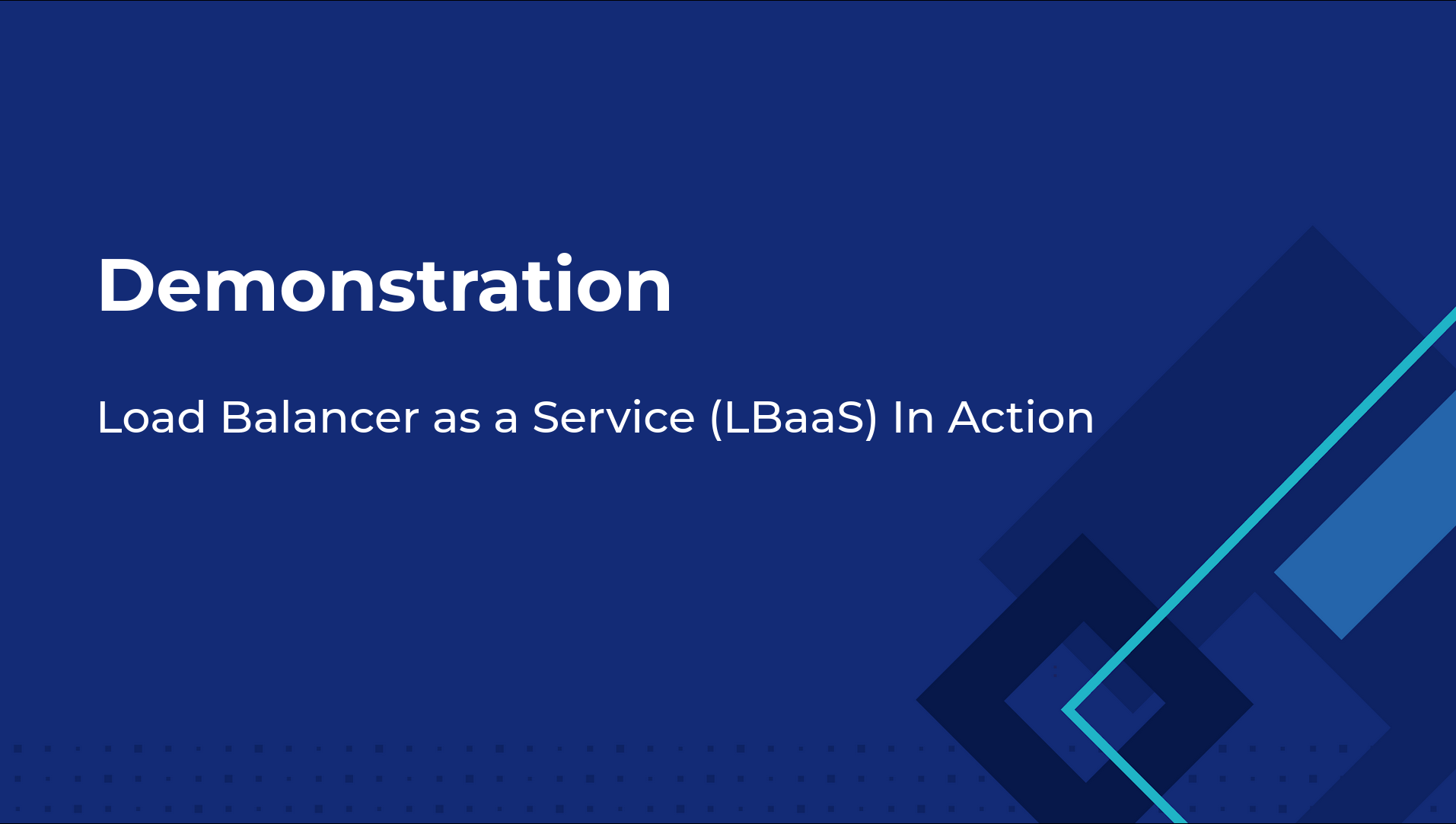 Demonstration

Load Balancer as a Service (LBaaS) In Action